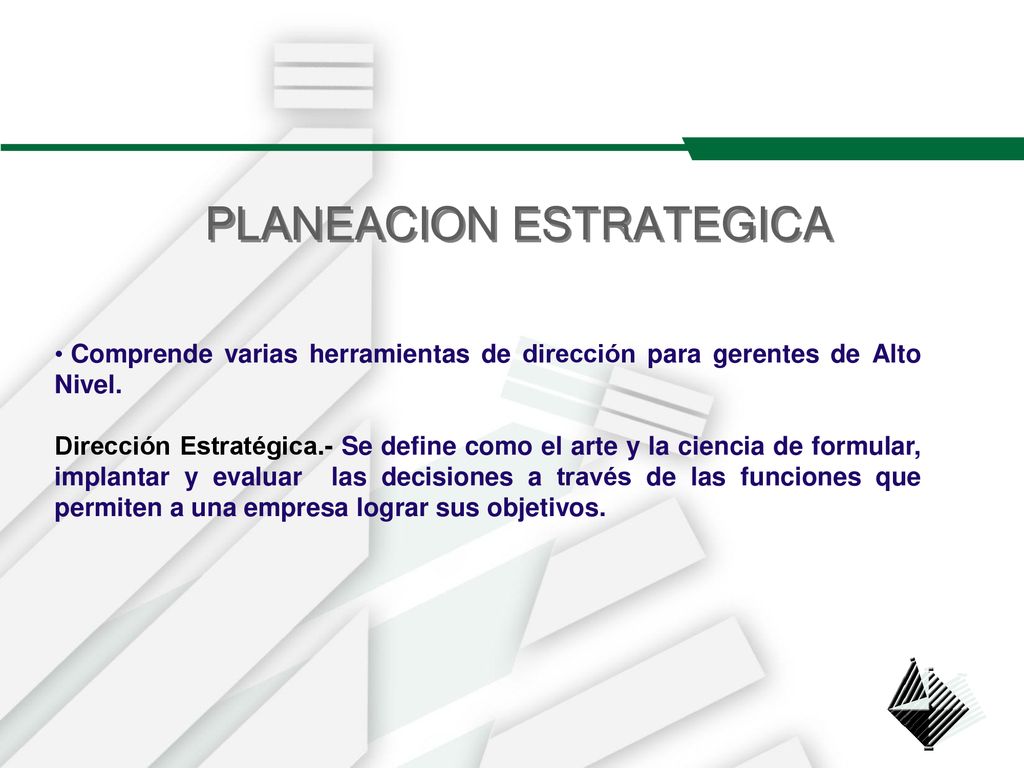 PLANEACION ESTRATEGICA

• Comprende varias herramientas de dirección para gerentes de Alto Nivel.

Dirección Estratégica.- Se define como el arte y la ciencia de formular, implantar y evaluar las decisiones a través de las funciones que permiten a una empresa lograr sus objetivos.